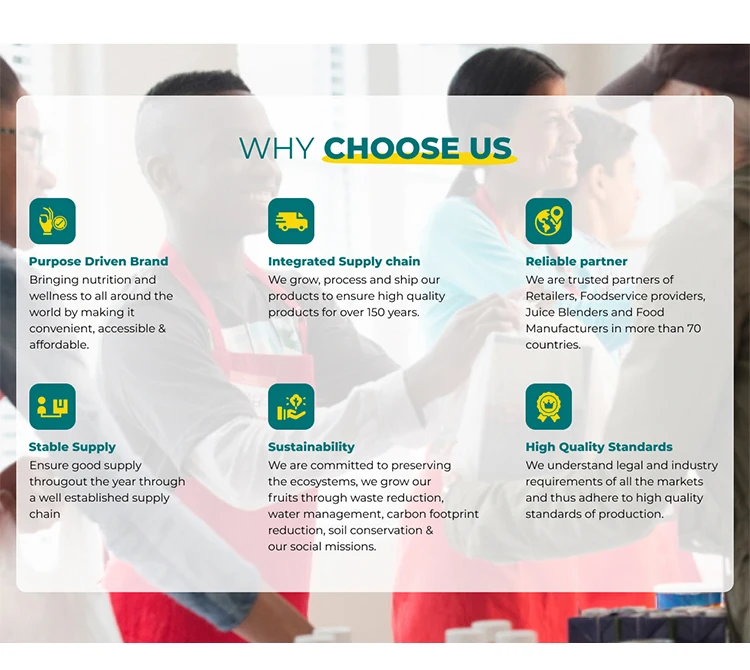 WHY CHOOSE US

Purpose Driven Brand
Bringing nutrition and wellness to all around the world by making it convenient, accessible & affordable.

Integrated Supply chain
We grow, process and ship our products to ensure high quality products for over 150 years.

Reliable partner
We are trusted partners of Retailers, Foodservice providers, Juice Blenders and Food Manufacturers in more than 70 countries.

Stable Supply
Ensure good supply througout the year through a well established supply chain

Sustainability
We are committed to preserving the ecosystems, we grow our fruits through waste reduction, water management, carbon footprint reduction, soil conservation & our social missions.

High Quality Standards
We understand legal and industry requirements of all the markets and thus adhere to high quality standards of production.